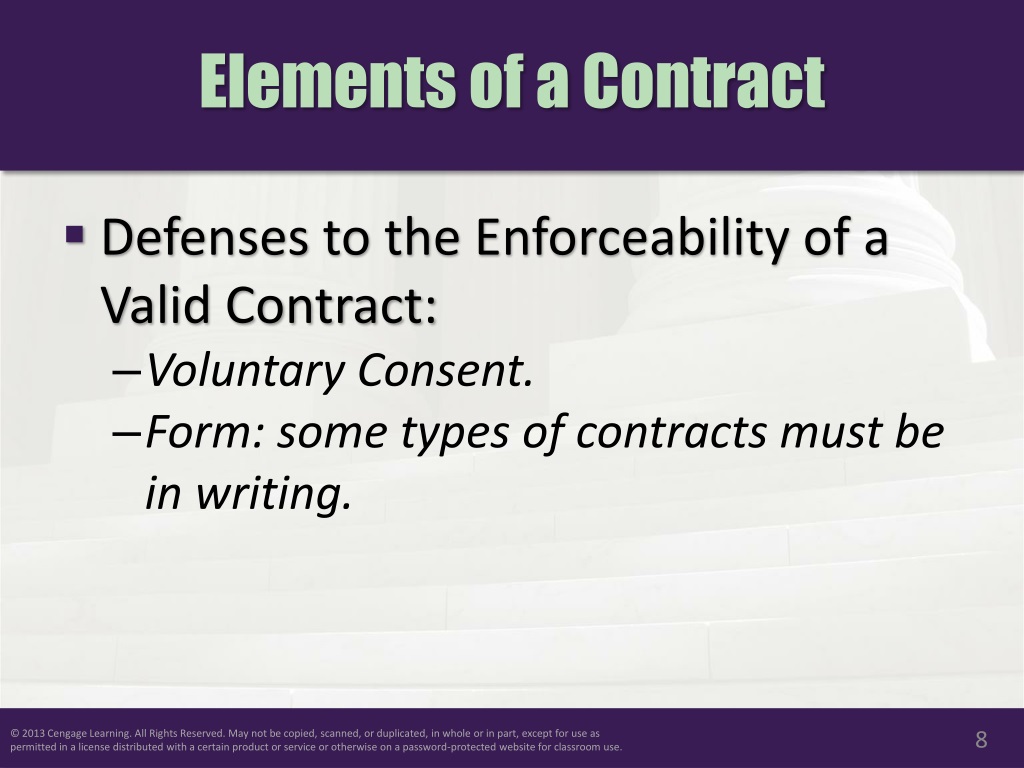 Elements of a Contract

▪ Defenses to the Enforceability of a Valid Contract:

– Voluntary Consent.

– Form: some types of contracts must be in writing.

© 2013 Cengage Learning. All Rights Reserved. May not be copied, scanned, or duplicated, in whole or in part, except for use as permitted in a license distributed with a certain product or service or otherwise on a password-protected website for classroom use.

8